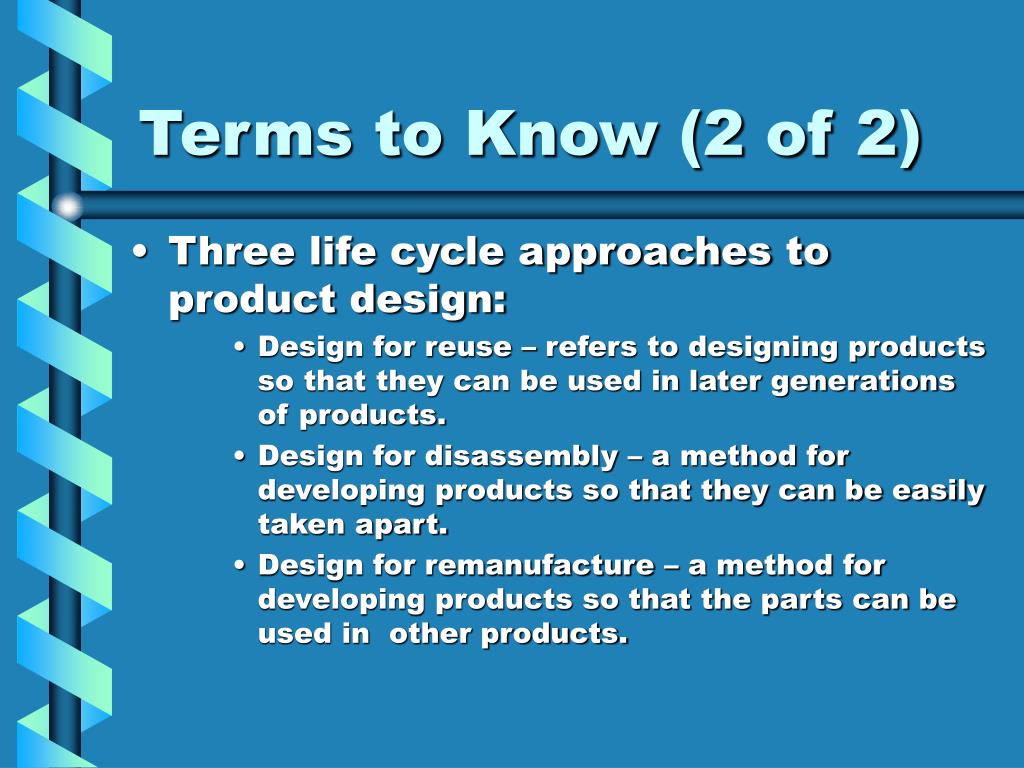 Terms to Know (2 of 2)

• Three life cycle approaches to product design:

• Design for reuse – refers to designing products so that they can be used in later generations of products.

• Design for disassembly – a method for developing products so that they can be easily taken apart.

• Design for remanufacture – a method for developing products so that the parts can be used in  other products.